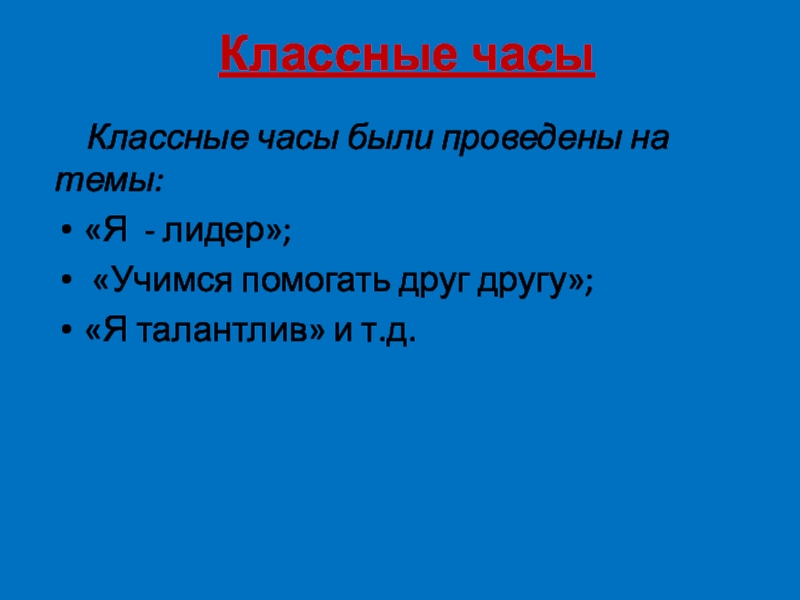 Классные часы

Классные часы были проведены на темы:

• «Я - лидер»;
• «Учимся помогать друг другу»;
• «Я талантлив» и т.д.